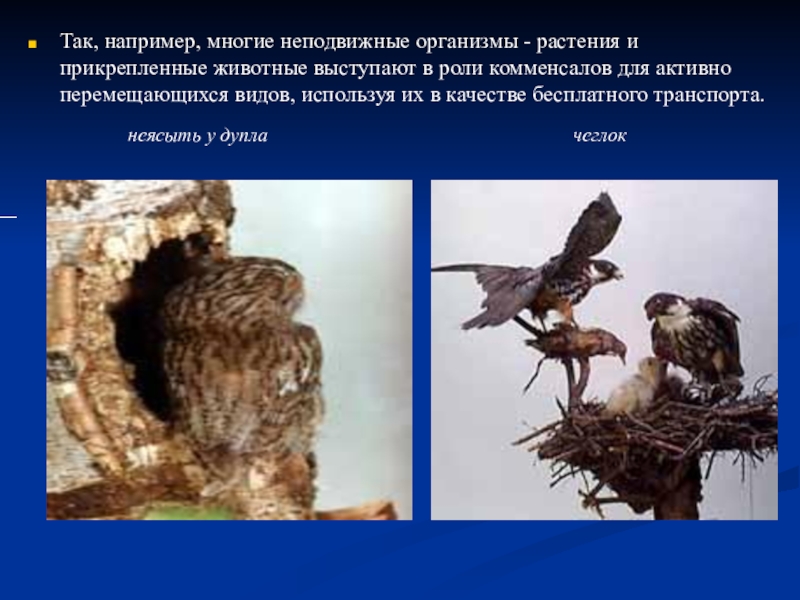 Так, например, многие неподвижные организмы - растения и прикрепленные животные выступают в роли комменсалов для активно перемещающихся видов, используя их в качестве бесплатного транспорта.

неясыть у дупла

чеглок